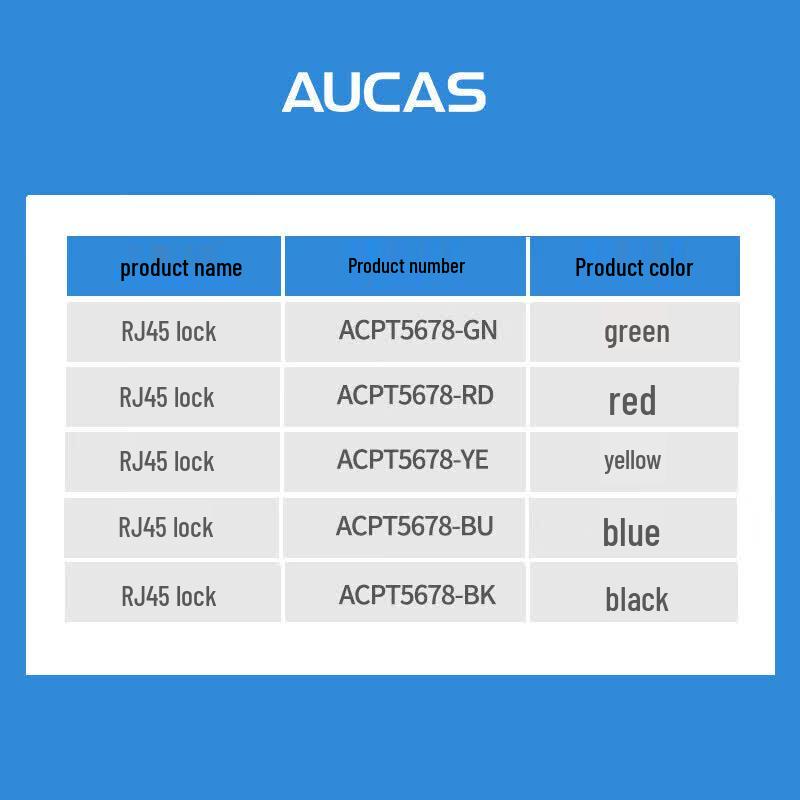 AUCAS

| product name | Product number | Product color |
|---|---|---|
| RJ45 lock | ACPT5678-GN | green |
| RJ45 lock | ACPT5678-RD | red |
| RJ45 lock | ACPT5678-YE | yellow |
| RJ45 lock | ACPT5678-BU | blue |
| RJ45 lock | ACPT5678-BK | black |